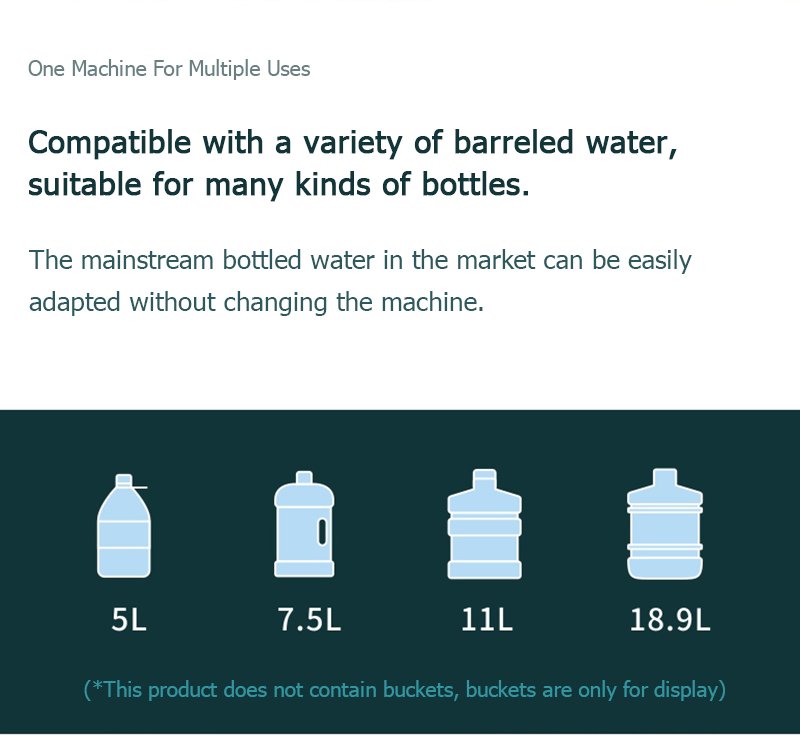 One Machine For Multiple Uses

Compatible with a variety of barreled water, suitable for many kinds of bottles.

The mainstream bottled water in the market can be easily adapted without changing the machine.

5L

7.5L

11L

18.9L

(*This product does not contain buckets, buckets are only for display)